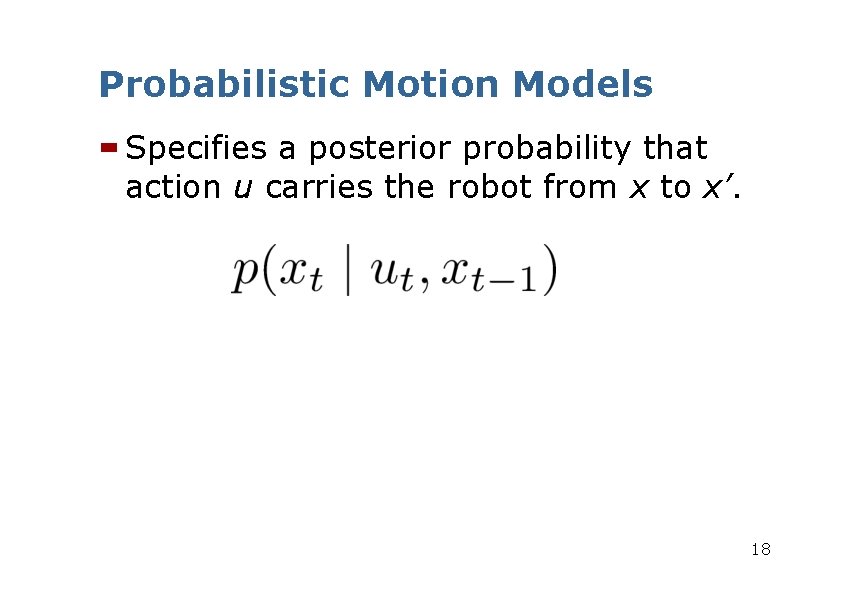 Probabilistic Motion Models

Specifies a posterior probability that action $u$ carries the robot from $x$ to $x'$.

$p(x_t \mid u_t, x_{t-1})$

18